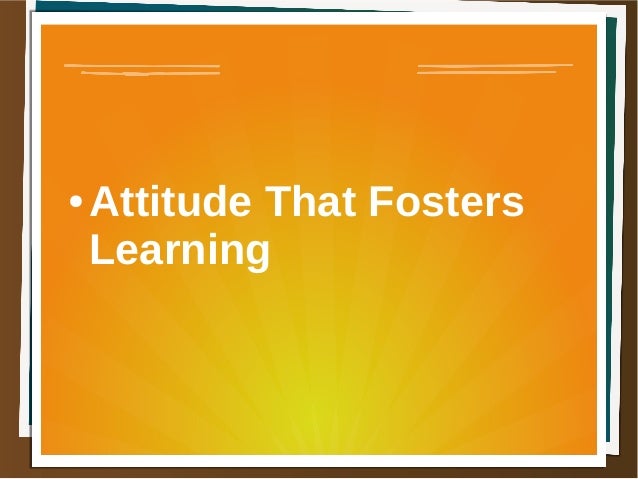 • Attitude That Fosters Learning